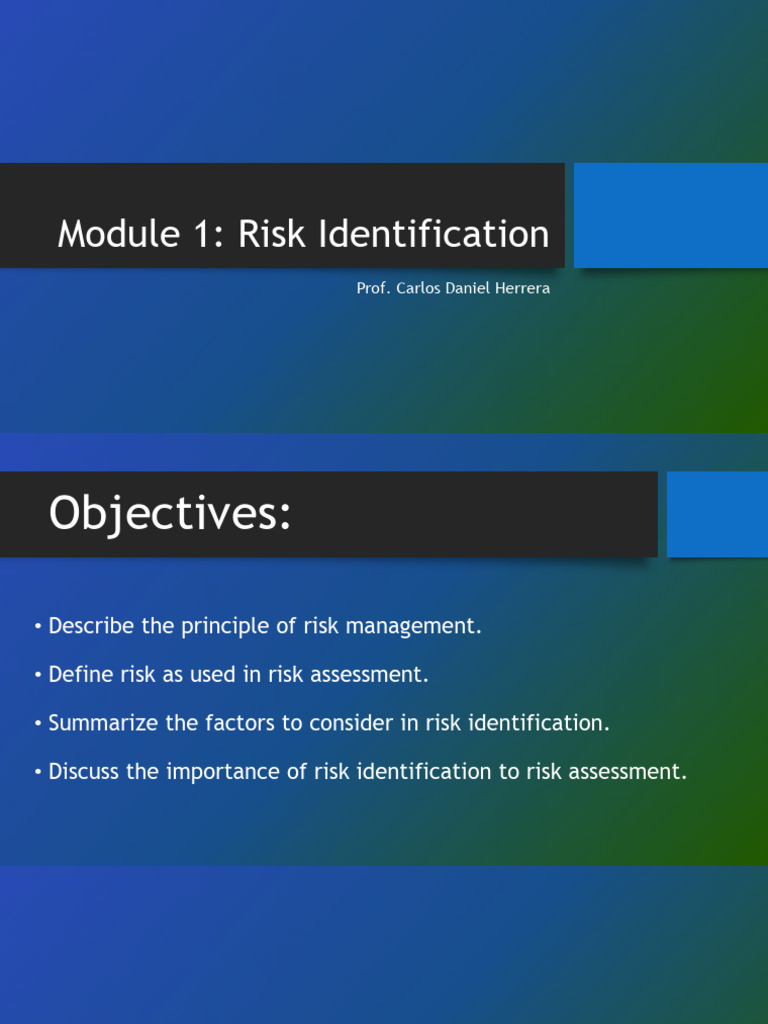 Module 1: Risk Identification

Prof. Carlos Daniel Herrera

Objectives:

• Describe the principle of risk management.

• Define risk as used in risk assessment.

• Summarize the factors to consider in risk identification.

• Discuss the importance of risk identification to risk assessment.